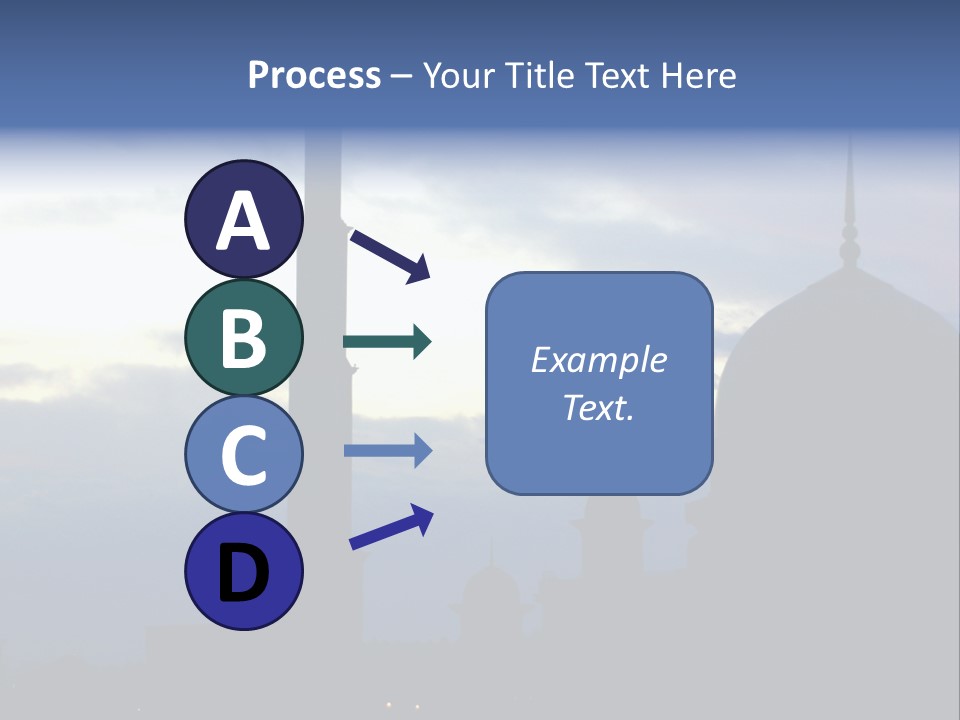 Process – Your Title Text Here

A

B

C

D

Example Text.